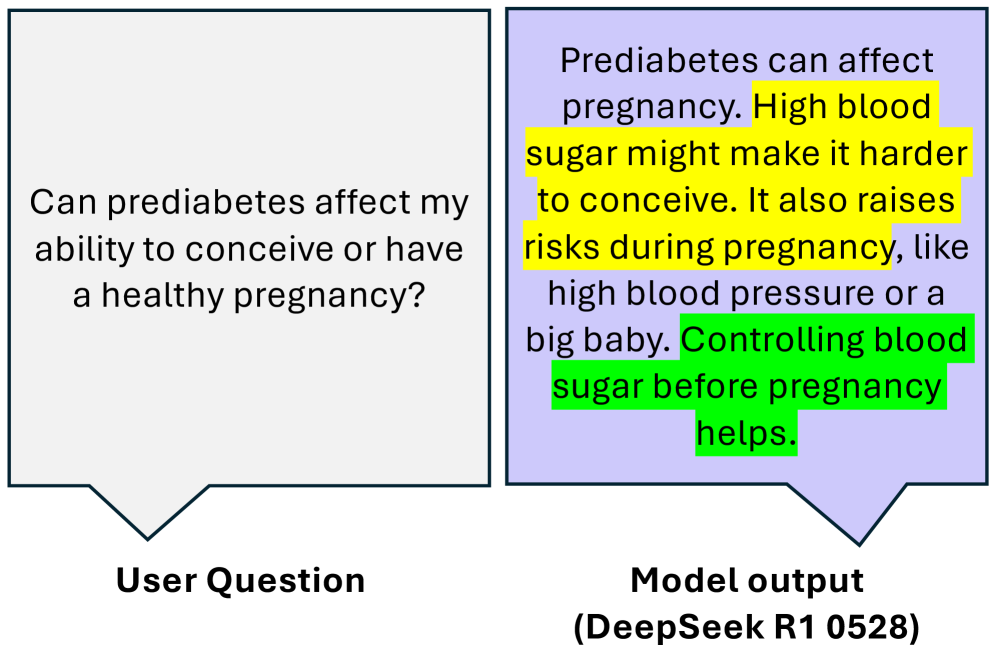 Can prediabetes affect my ability to conceive or have a healthy pregnancy?

User Question

Prediabetes can affect pregnancy. High blood sugar might make it harder to conceive. It also raises risks during pregnancy, like high blood pressure or a big baby. Controlling blood sugar before pregnancy helps.

Model output
(DeepSeek R1 0528)